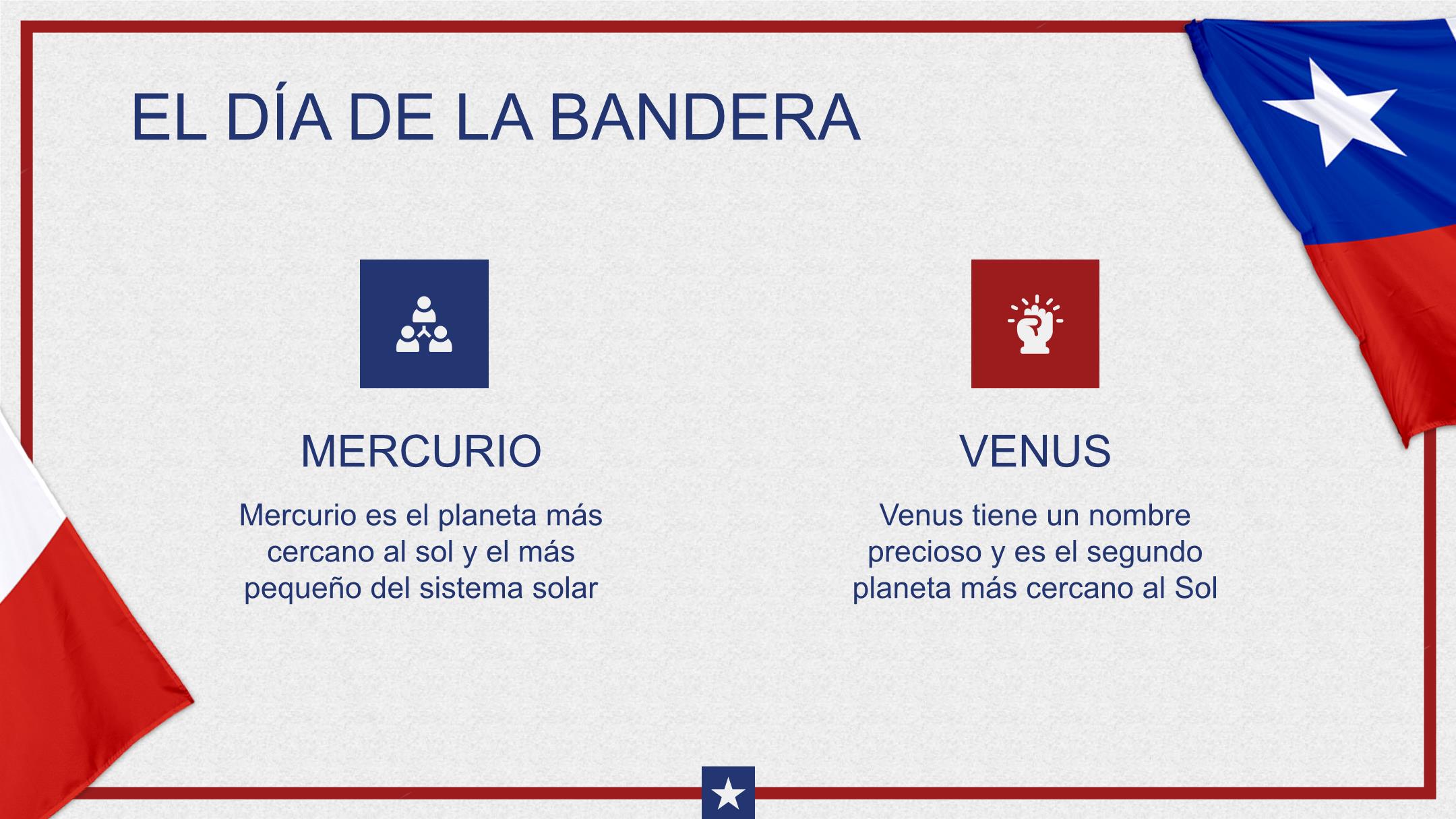 EL DÍA DE LA BANDERA

MERCURIO

Mercurio es el planeta más cercano al sol y el más pequeño del sistema solar

VENUS

Venus tiene un nombre precioso y es el segundo planeta más cercano al Sol